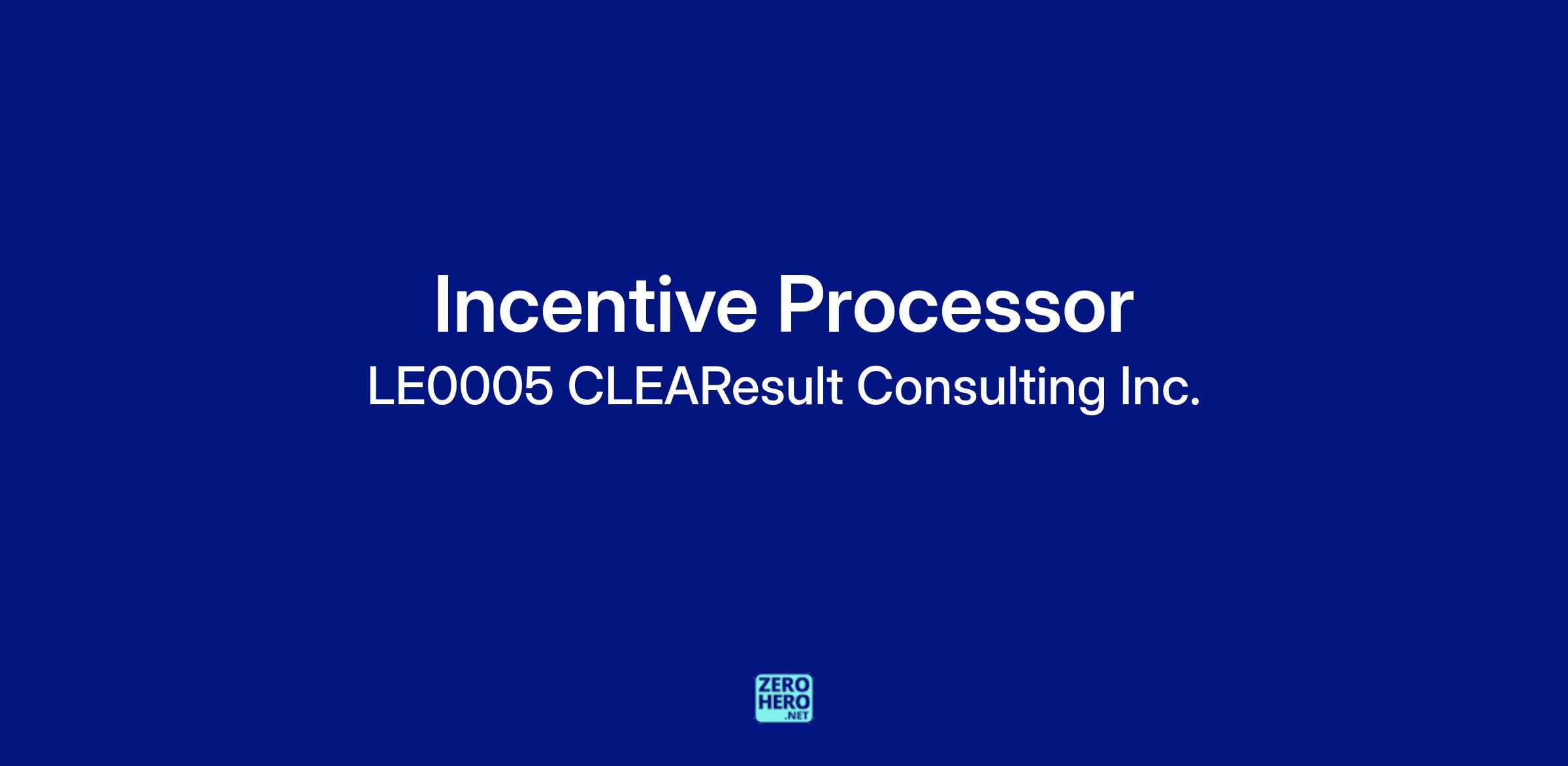 Incentive Processor
LE0005 CLEAResult Consulting Inc.

ZERO
HERO
.NET